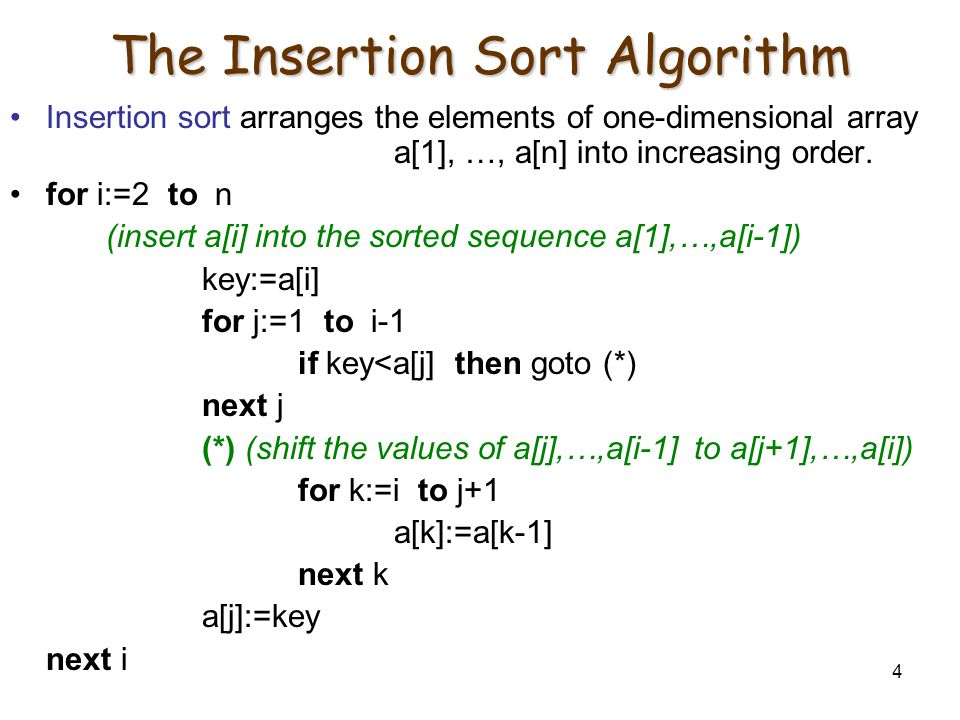 The Insertion Sort Algorithm

• Insertion sort arranges the elements of one-dimensional array a[1], …, a[n] into increasing order.

• for i:=2 to n

(insert a[i] into the sorted sequence a[1],…,a[i-1])

key:=a[i]

for j:=1 to i-1

if key<a[j] then goto (*)

next j

(*) (shift the values of a[j],…,a[i-1] to a[j+1],…,a[i])

for k:=i to j+1

a[k]:=a[k-1]

next k

a[j]:=key

next i

4